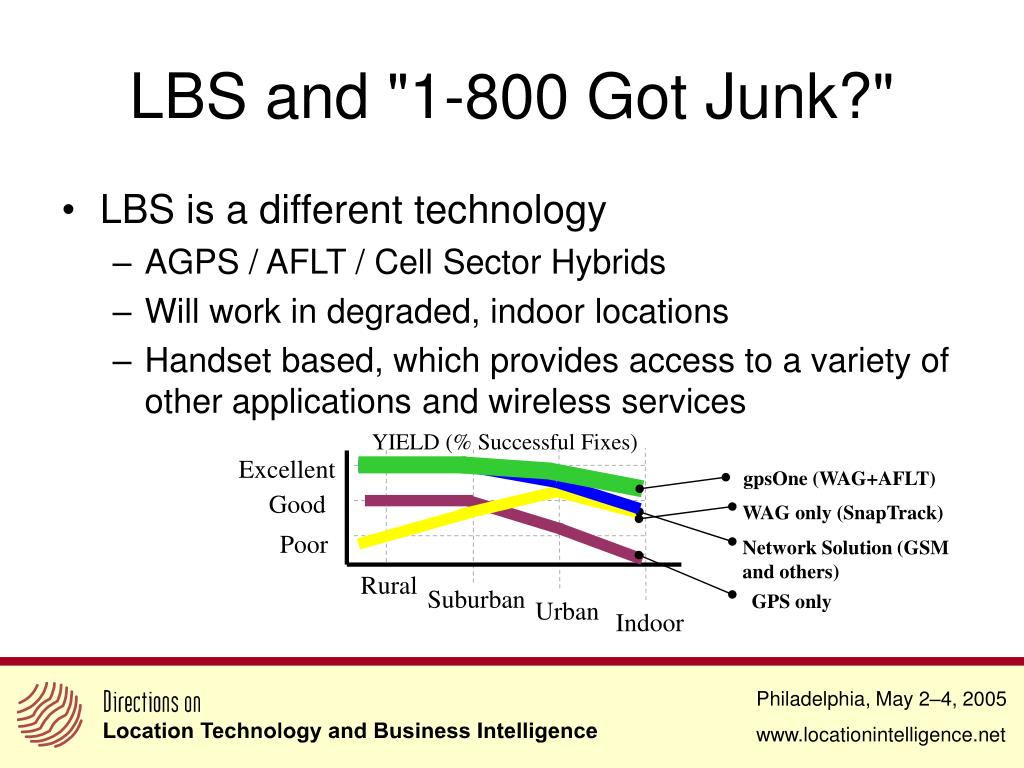 LBS and "1-800 Got Junk?"

• LBS is a different technology
– AGPS / AFLT / Cell Sector Hybrids
– Will work in degraded, indoor locations
– Handset based, which provides access to a variety of other applications and wireless services

YIELD (% Successful Fixes)
Excellent
Good
Poor
Rural
Suburban
Urban
Indoor
gpsOne (WAG+AFLT)
WAG only (SnapTrack)
Network Solution (GSM and others)
GPS only

Directions on
Location Technology and Business Intelligence
Philadelphia, May 2–4, 2005
www.locationintelligence.net